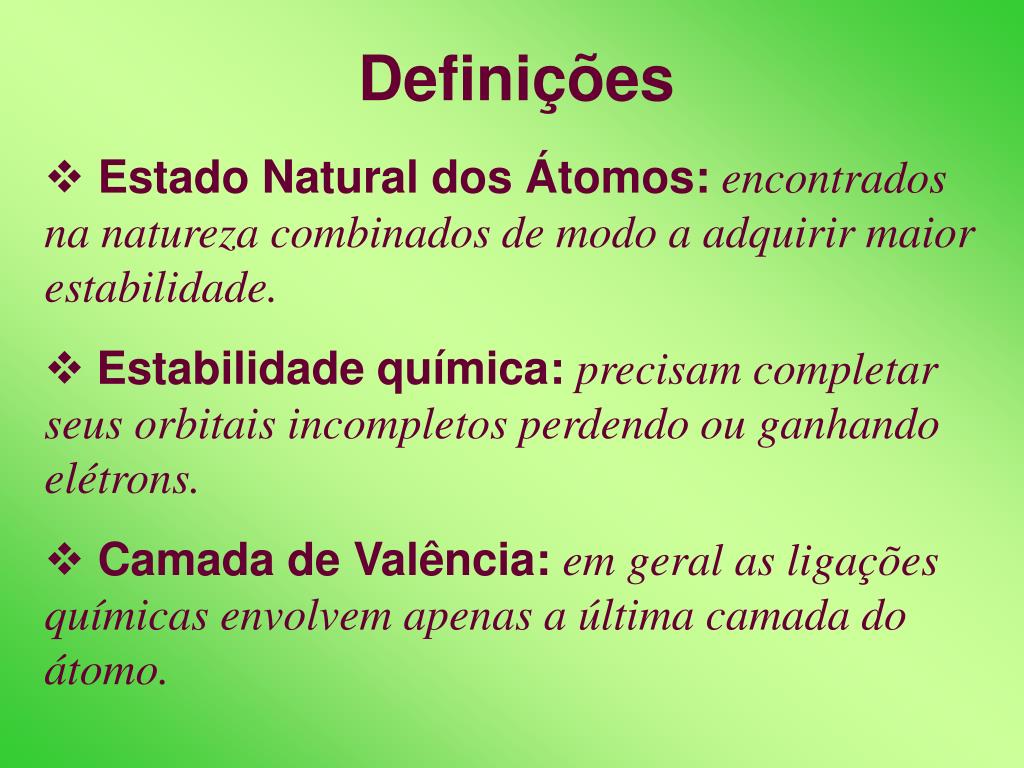 Definições

❖ Estado Natural dos Átomos: encontrados na natureza combinados de modo a adquirir maior estabilidade.

❖ Estabilidade química: precisam completar seus orbitais incompletos perdendo ou ganhando elétrons.

❖ Camada de Valência: em geral as ligações químicas envolvem apenas a última camada do átomo.